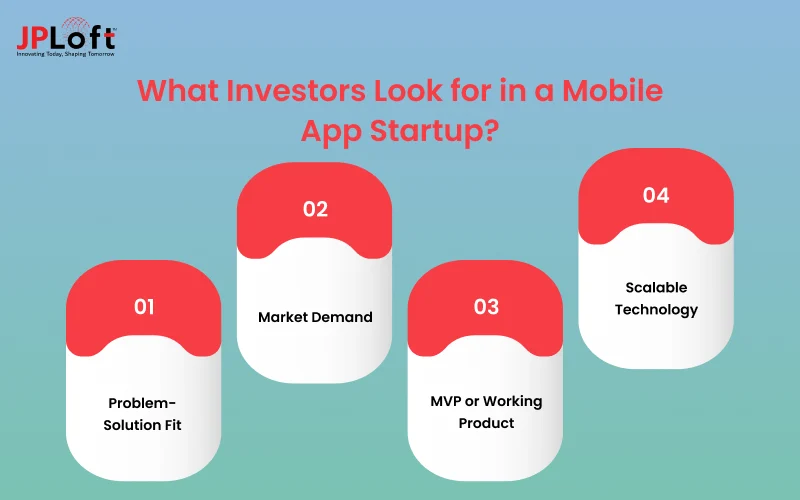 JPLoft
Innovating Today, Shaping Tomorrow

What Investors Look for in a Mobile App Startup?

01

Problem-Solution Fit

02

Market Demand

03

MVP or Working Product

04

Scalable Technology